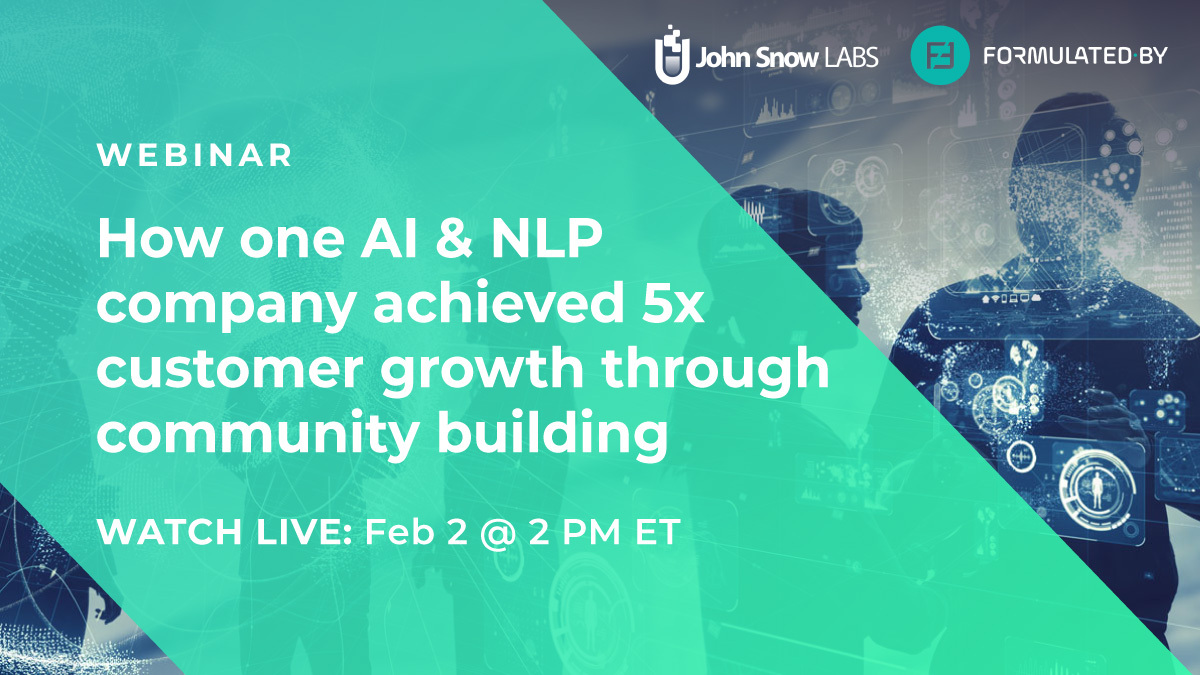 John Snow LABS

FORMULATED BY

WEBINAR

How one AI & NLP company achieved 5x customer growth through community building

WATCH LIVE: Feb 2 @ 2 PM ET